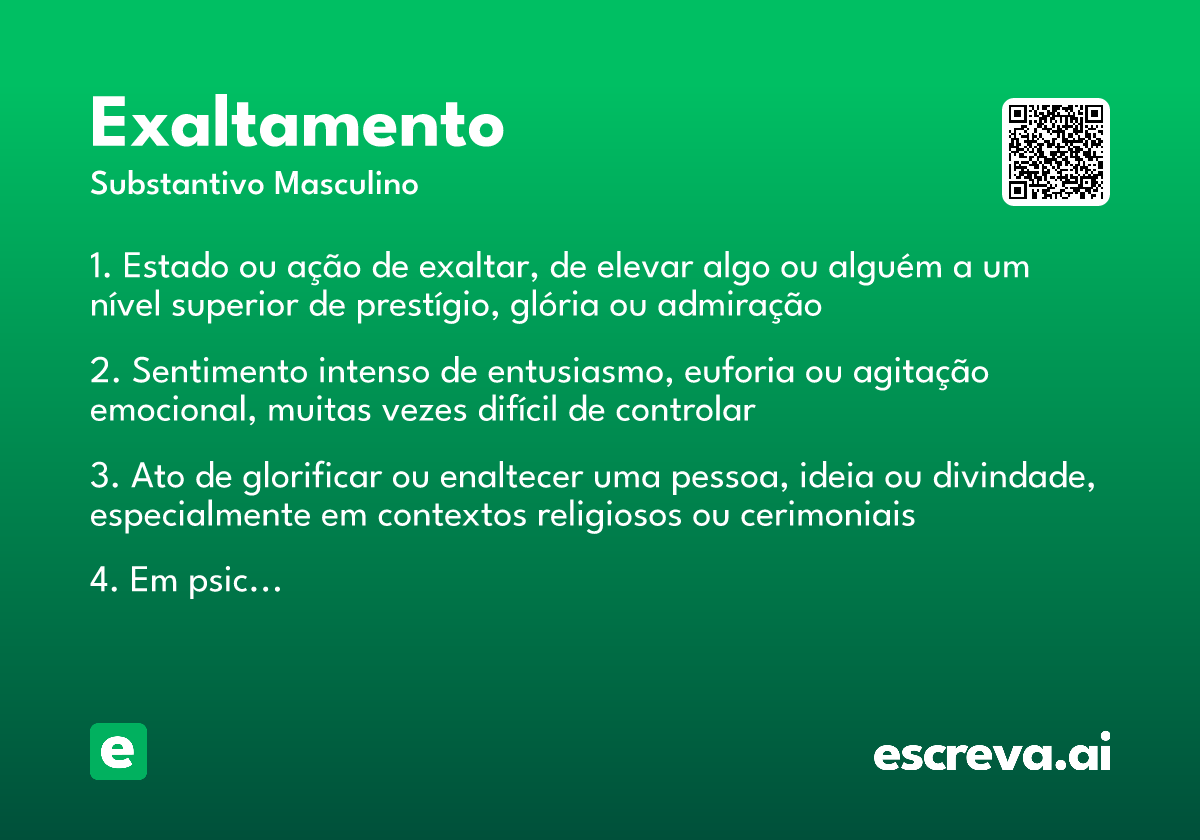 Exaltamento

Substantivo Masculino

1. Estado ou ação de exaltar, de elevar algo ou alguém a um nível superior de prestígio, glória ou admiração

2. Sentimento intenso de entusiasmo, euforia ou agitação emocional, muitas vezes difícil de controlar

3. Ato de glorificar ou enaltecer uma pessoa, ideia ou divindade, especialmente em contextos religiosos ou cerimoniais

4. Em psic...

e

escreva.ai